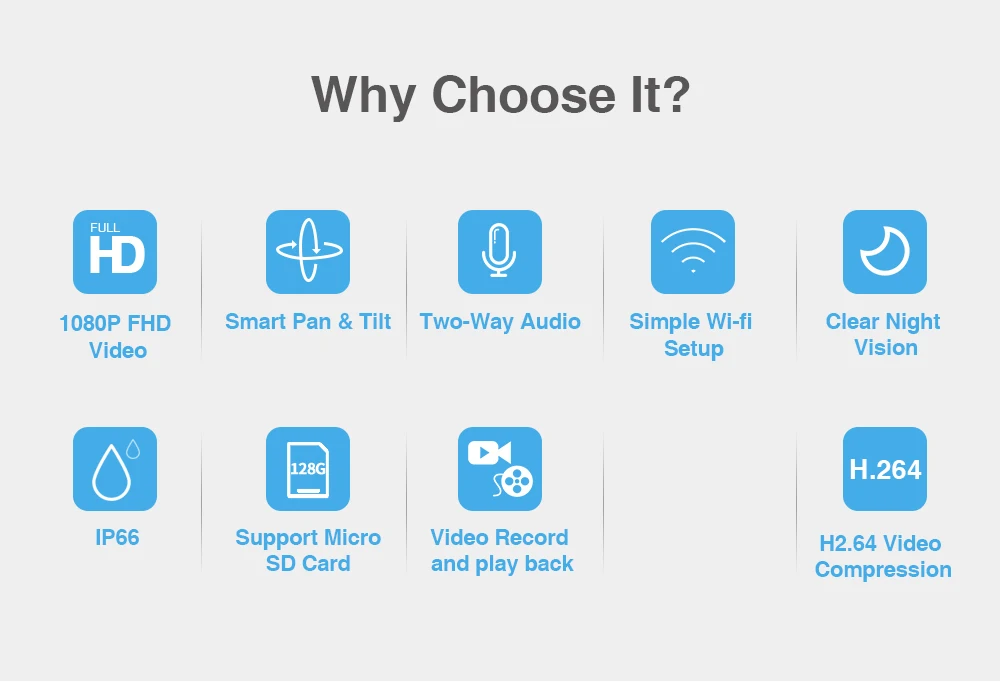 Why Choose It?

FULL HD

1080P FHD Video

Smart Pan & Tilt

Two-Way Audio

Simple Wi-fi Setup

Clear Night Vision

IP66

128G

Support Micro SD Card

Video Record and play back

H.264

H2.64 Video Compression